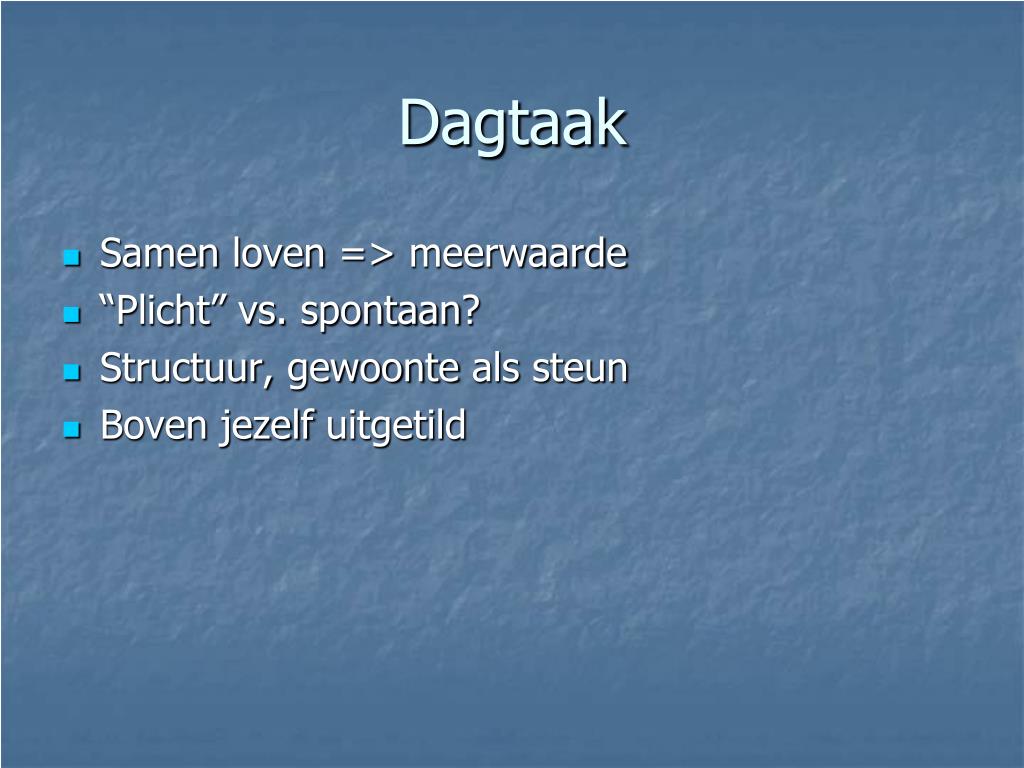 Dagtaak

- Samen loven => meerwaarde
- “Plicht” vs. spontaan?
- Structuur, gewoonte als steun
- Boven jezelf uitgetild